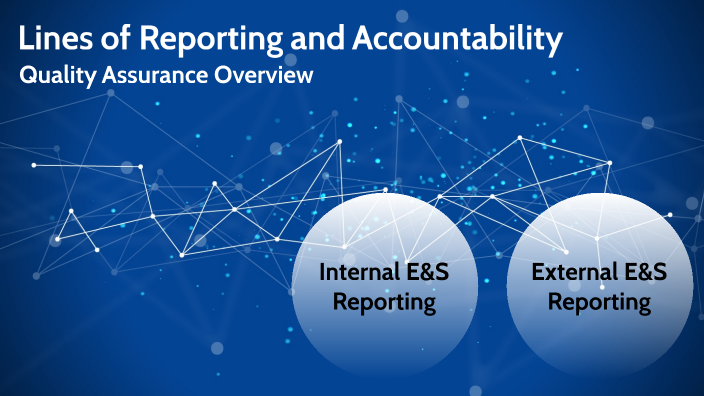 Lines of Reporting and Accountability
Quality Assurance Overview

Internal E&S Reporting

External E&S Reporting